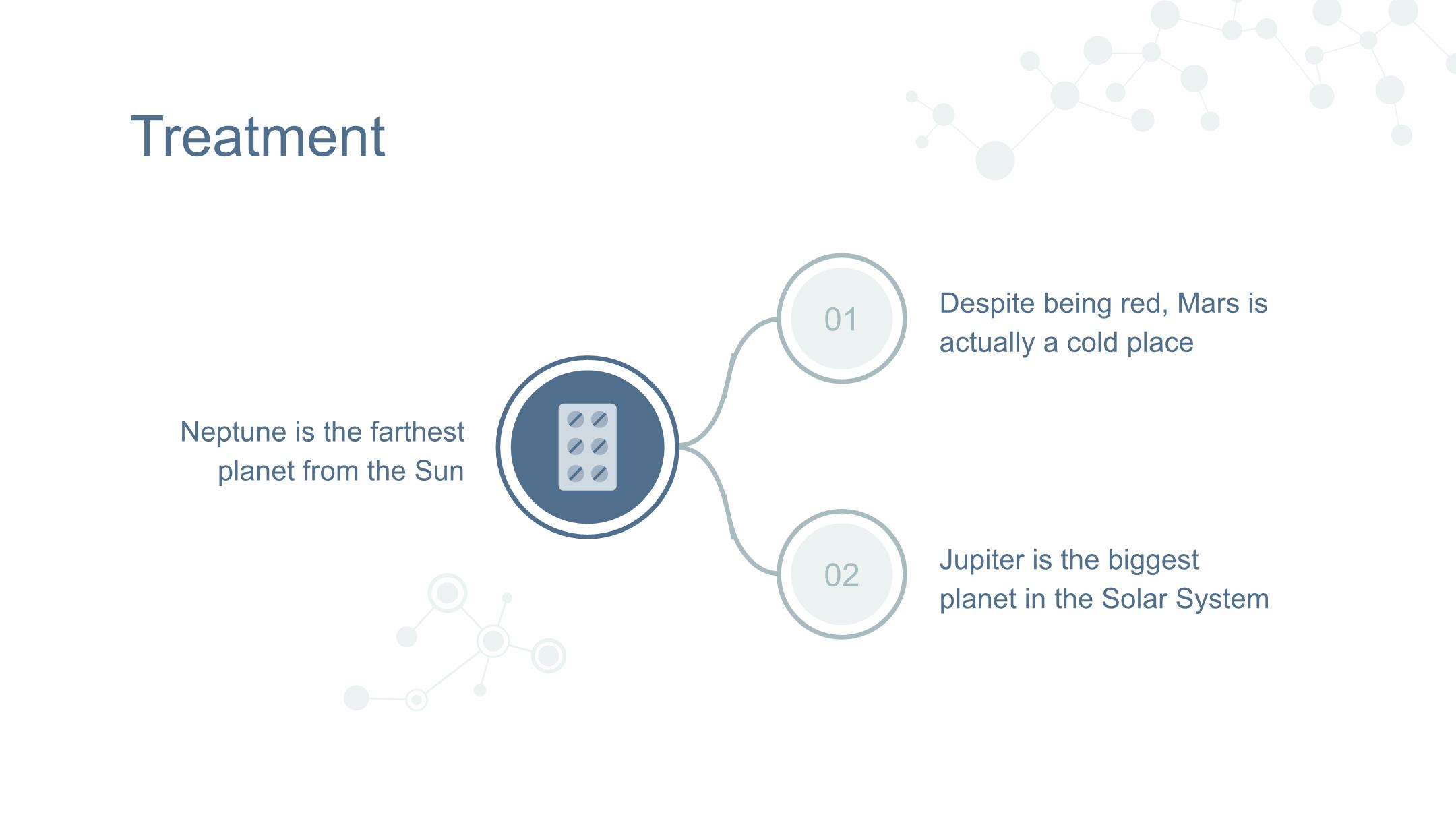 Treatment

Neptune is the farthest planet from the Sun

01

Despite being red, Mars is actually a cold place

02

Jupiter is the biggest planet in the Solar System